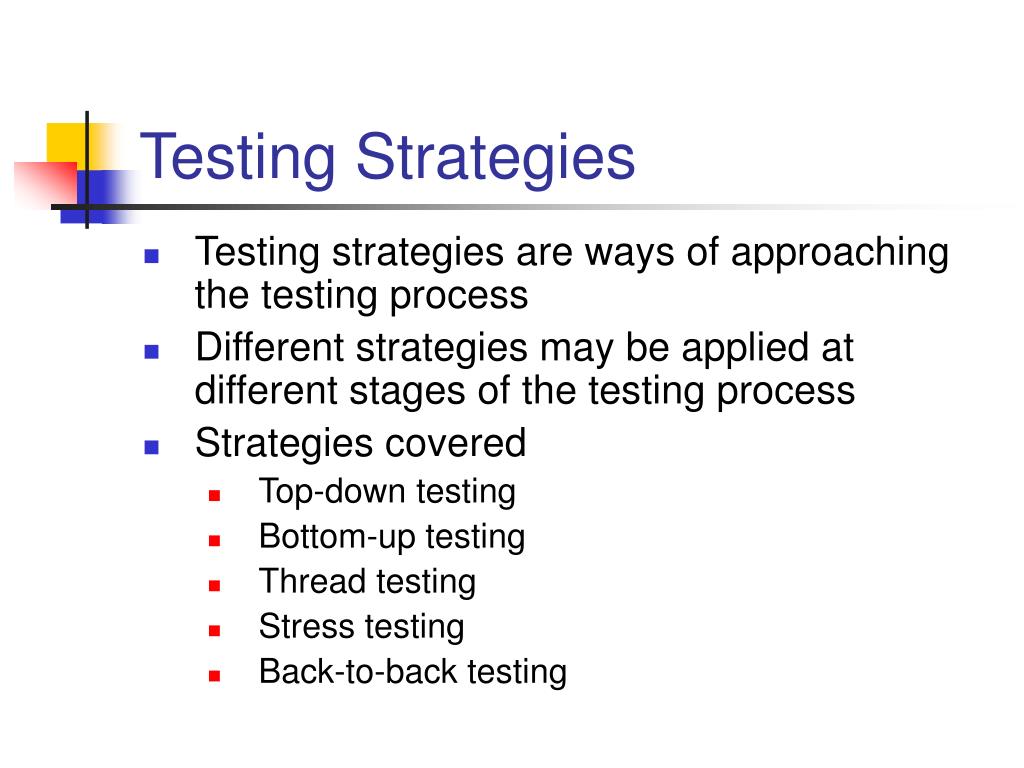 Testing Strategies

- Testing strategies are ways of approaching the testing process
- Different strategies may be applied at different stages of the testing process
- Strategies covered
  - Top-down testing
  - Bottom-up testing
  - Thread testing
  - Stress testing
  - Back-to-back testing